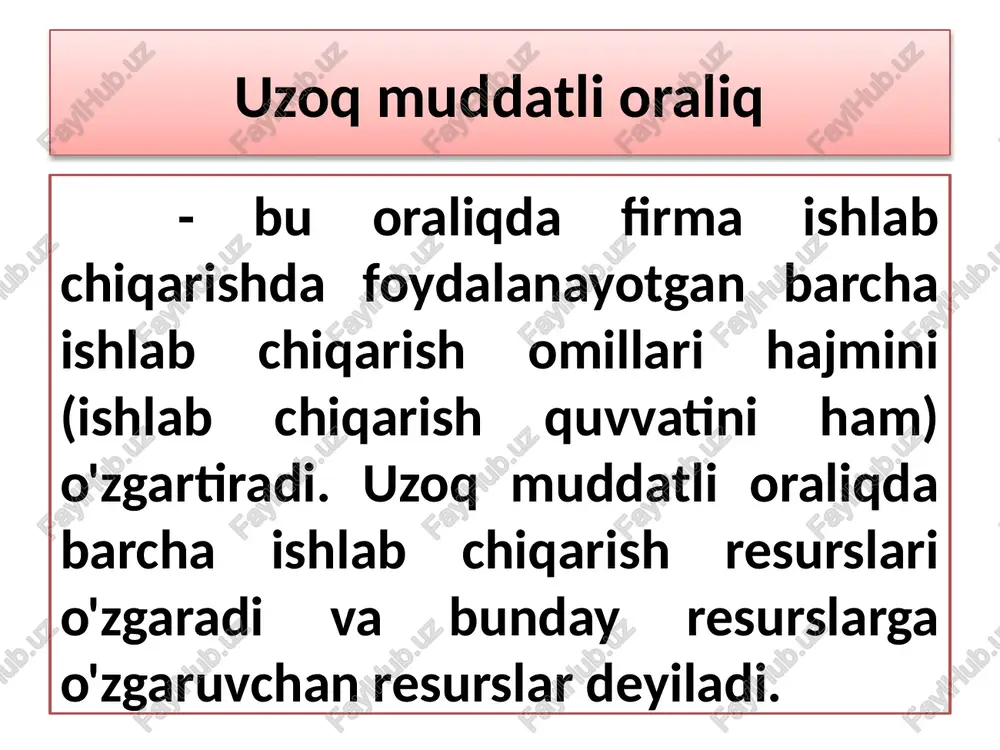 Uzoq muddatli oraliq

- bu oraliqda firma ishlab chiqarishda foydalanayotgan barcha ishlab chiqarish omillari hajmini (ishlab chiqarish quvvatini ham) o'zgartiradi. Uzoq muddatli oraliqda barcha ishlab chiqarish resurslari o'zgaradi va bunday resurslarga o'zgaruvchan resurslar deyiladi.

FaylHub.uz